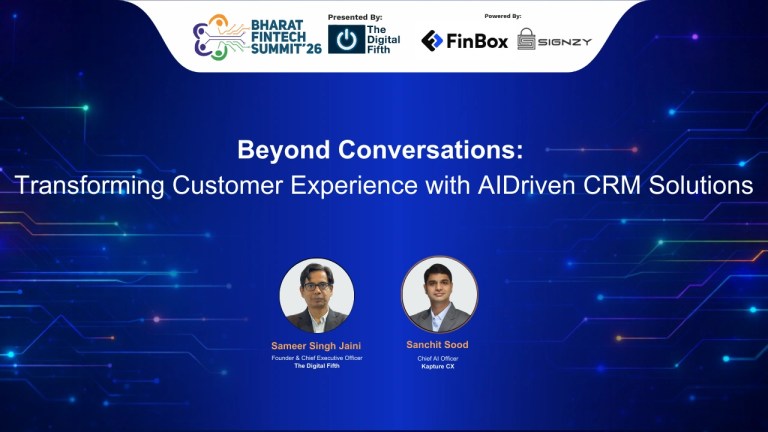 BHARAT FINTECH SUMMIT'26

Presented By:
The Digital Fifth

Powered By:
FinBox
SIGNZY

Beyond Conversations:
Transforming Customer Experience with AIDriven CRM Solutions

Sameer Singh Jaini
Founder & Chief Executive Officer
The Digital Fifth

Sanchit Sood
Chief AI Officer
Kapture CX